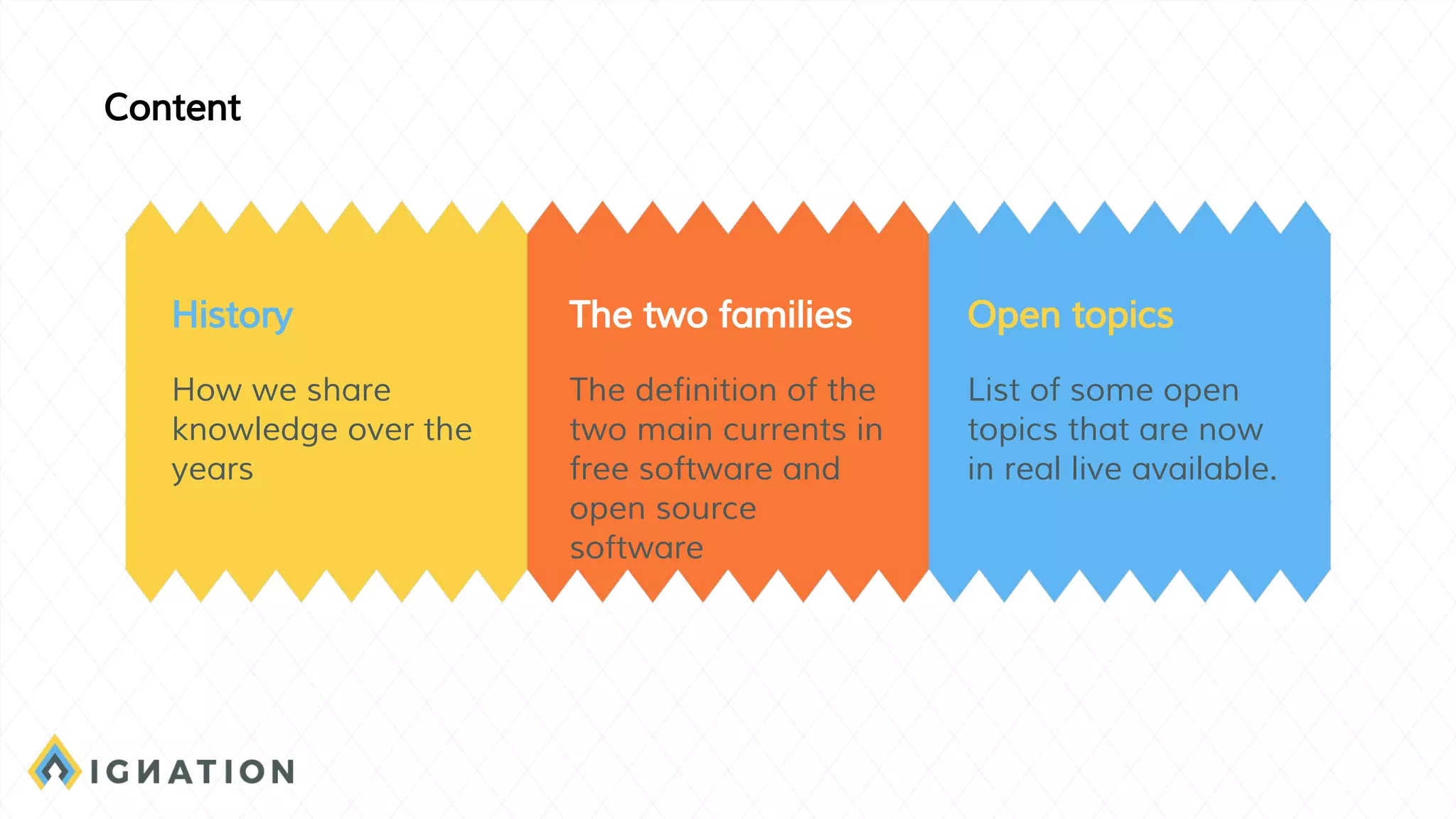 Content

History

How we share knowledge over the years

The two families

The definition of the two main currents in free software and open source software

Open topics

List of some open topics that are now in real live available.

IGNATION